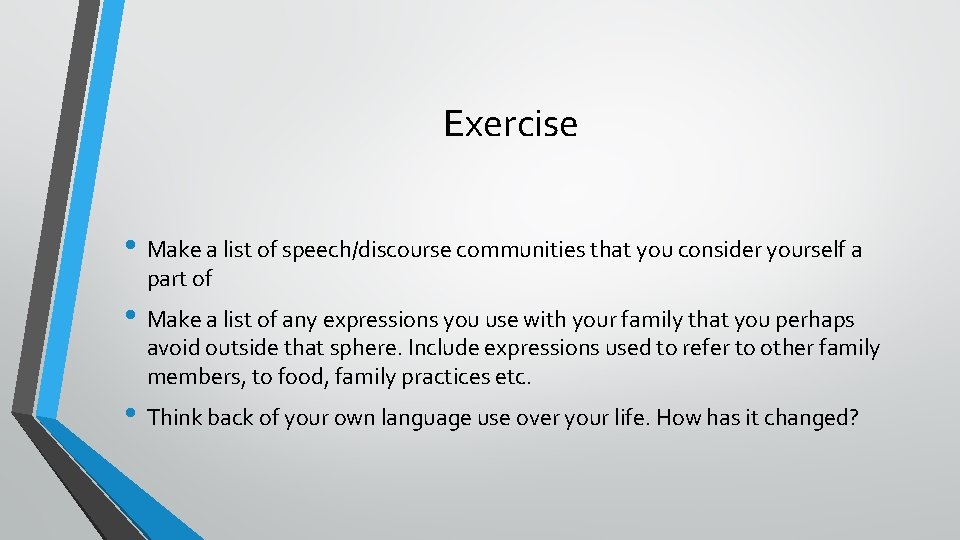 Exercise

• Make a list of speech/discourse communities that you consider yourself a part of

• Make a list of any expressions you use with your family that you perhaps avoid outside that sphere. Include expressions used to refer to other family members, to food, family practices etc.

• Think back of your own language use over your life. How has it changed?